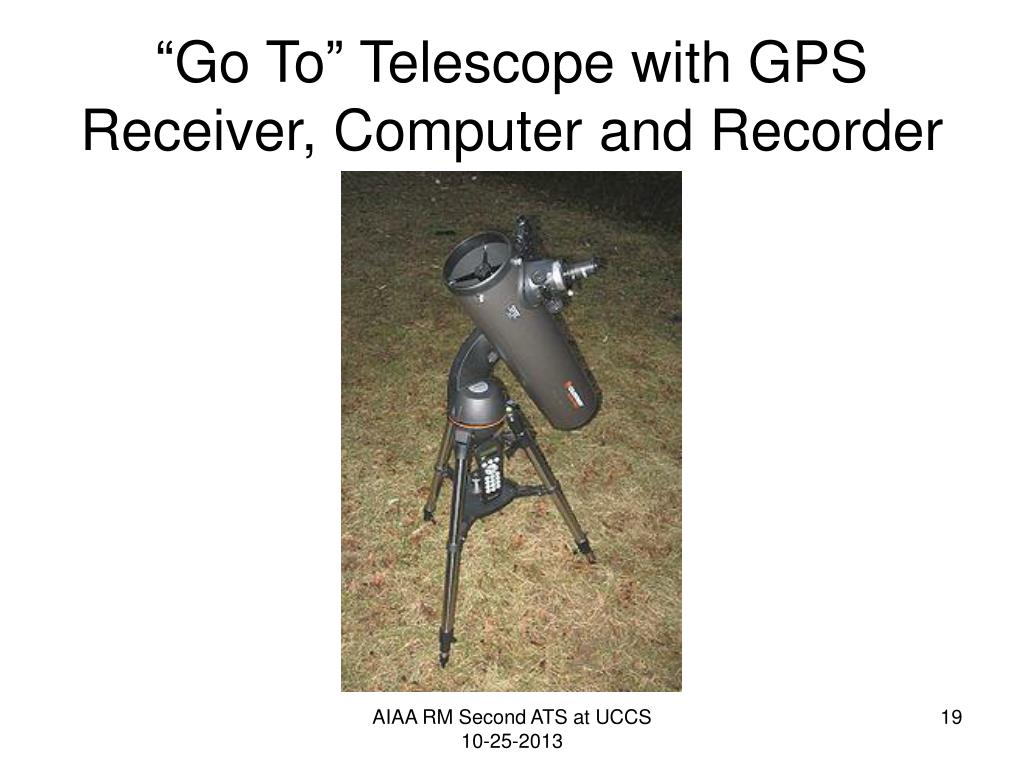 “Go To” Telescope with GPS Receiver, Computer and Recorder

AIAA RM Second ATS at UCCS
10-25-2013

19